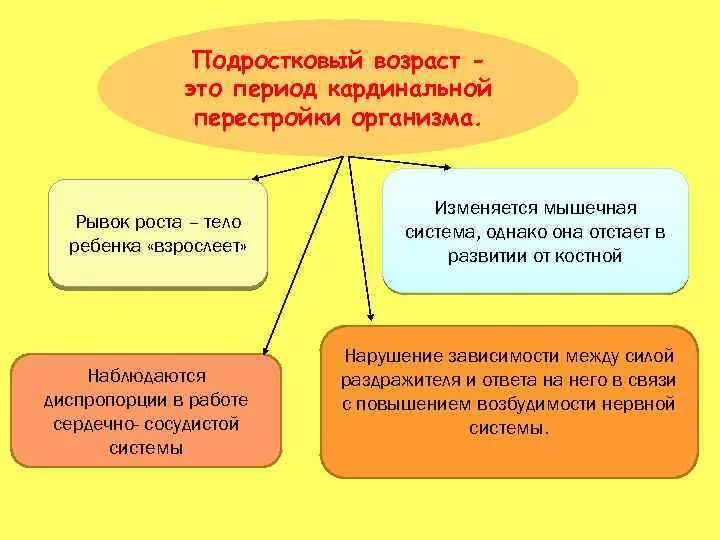 Подростковый возраст - это период кардинальной перестройки организма.

Рывок роста – тело ребенка «взрослеет»

Изменяется мышечная система, однако она отстает в развитии от костной

Наблюдаются диспропорции в работе сердечно- сосудистой системы

Нарушение зависимости между силой раздражителя и ответа на него в связи с повышением возбудимости нервной системы.